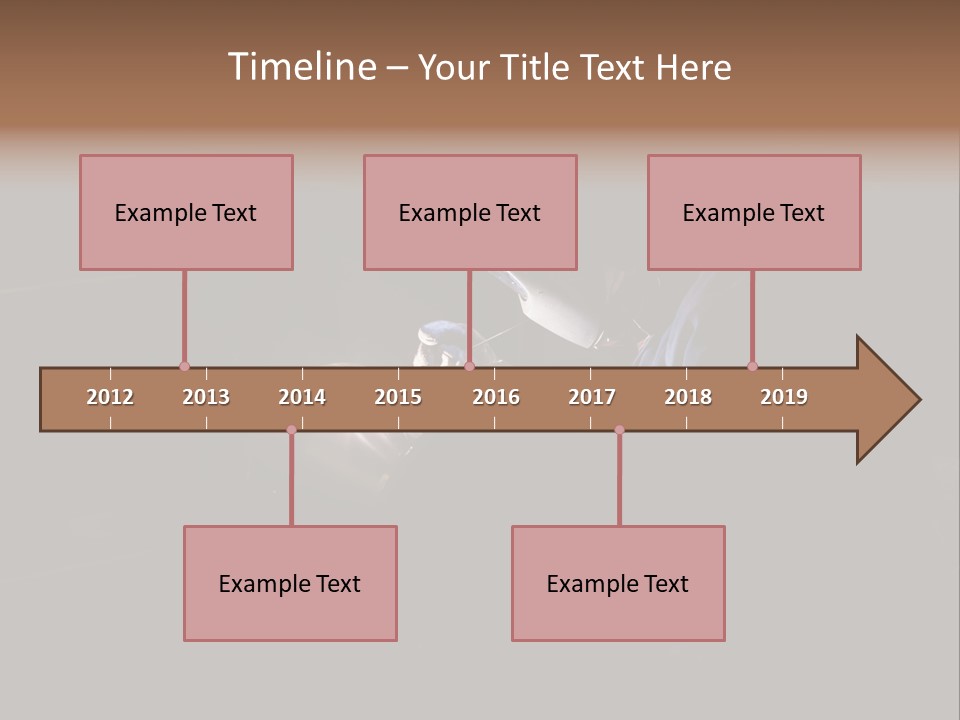 Timeline – Your Title Text Here

Example Text

Example Text

Example Text

2012 2013 2014 2015 2016 2017 2018 2019

Example Text

Example Text